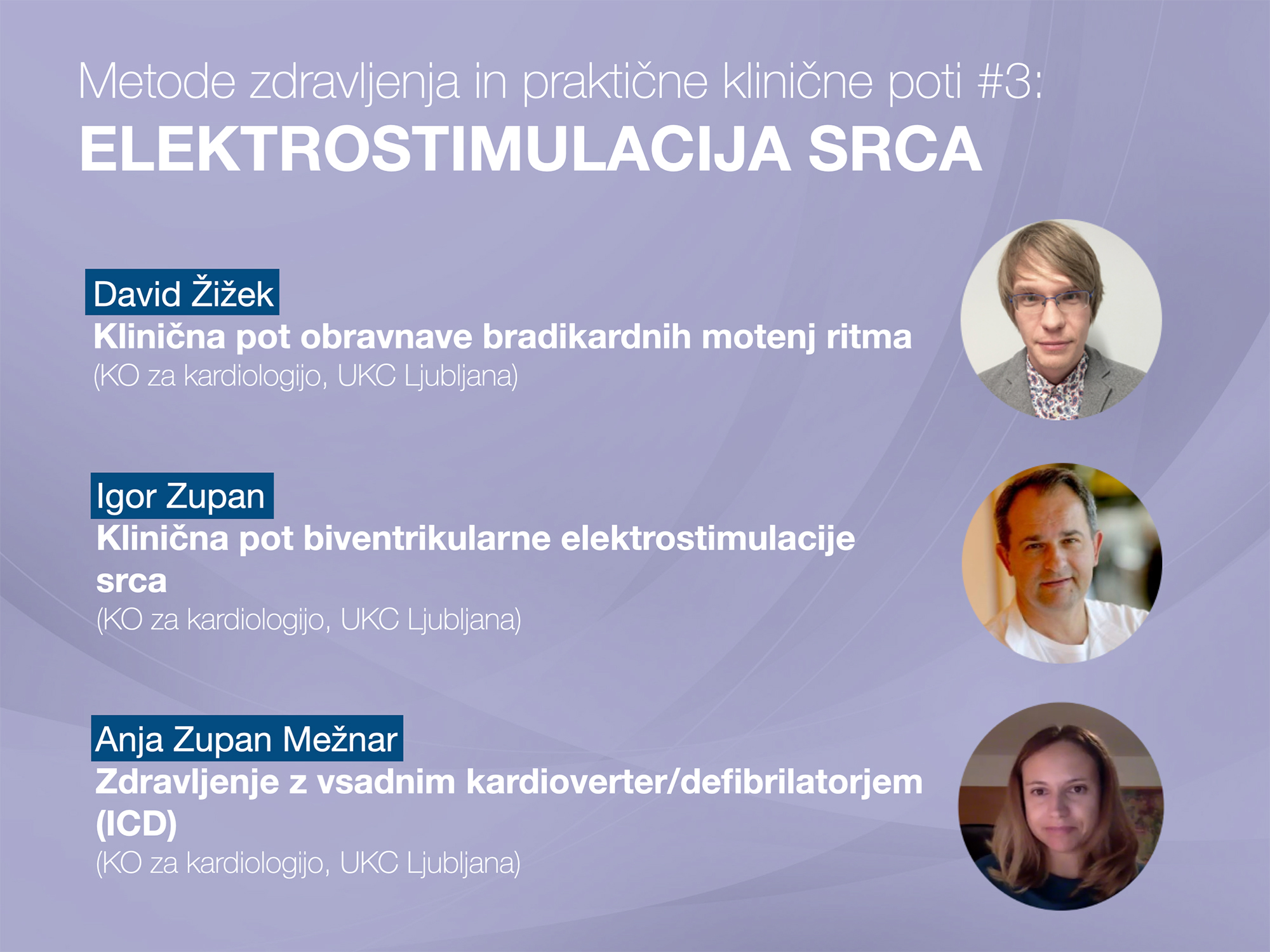 Metode zdravljenja in praktične klinične poti #3:
ELEKTROSTIMULACIJA SRCA

David Žižek
Klinična pot obravnave bradikardnih motenj ritma
(KO za kardiologijo, UKC Ljubljana)

Igor Zupan
Klinična pot biventrikularne elektrostimulacije srca
(KO za kardiologijo, UKC Ljubljana)

Anja Zupan Mežnar
Zdravljenje z vsadnim kardioverter/defibrilatorjem (ICD)
(KO za kardiologijo, UKC Ljubljana)